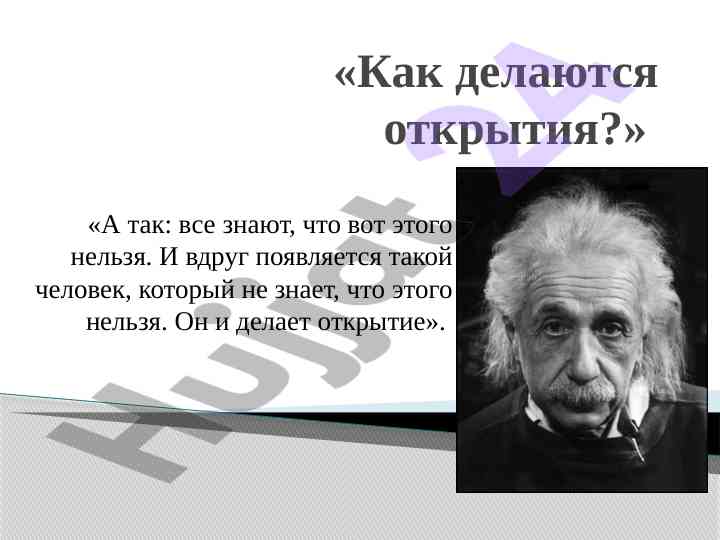 «Как делаются открытия?»

«А так: все знают, что вот этого нельзя. И вдруг появляется такой человек, который не знает, что этого нельзя. Он и делает открытие».

Hujjat 24